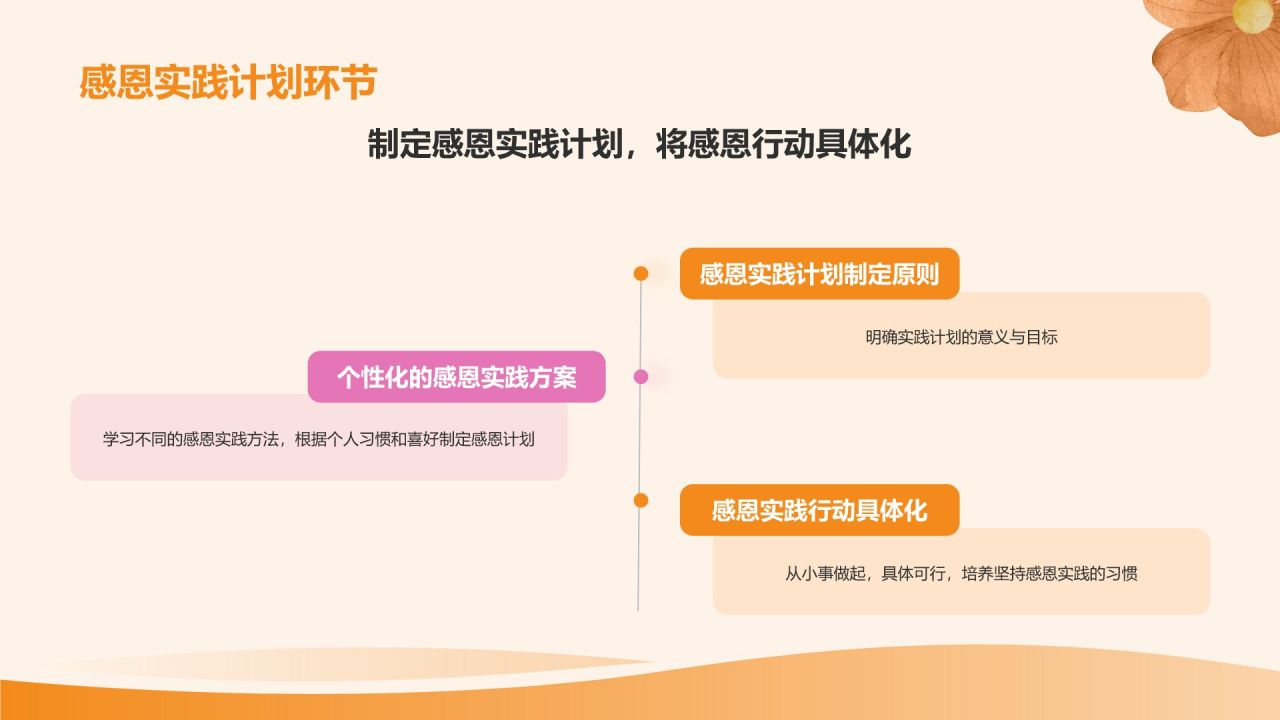 感恩实践计划环节

制定感恩实践计划，将感恩行动具体化

感恩实践计划制定原则

明确实践计划的意义与目标

个性化的感恩实践方案

学习不同的感恩实践方法，根据个人习惯和喜好制定感恩计划

感恩实践行动具体化

从小事做起，具体可行，培养坚持感恩实践的习惯